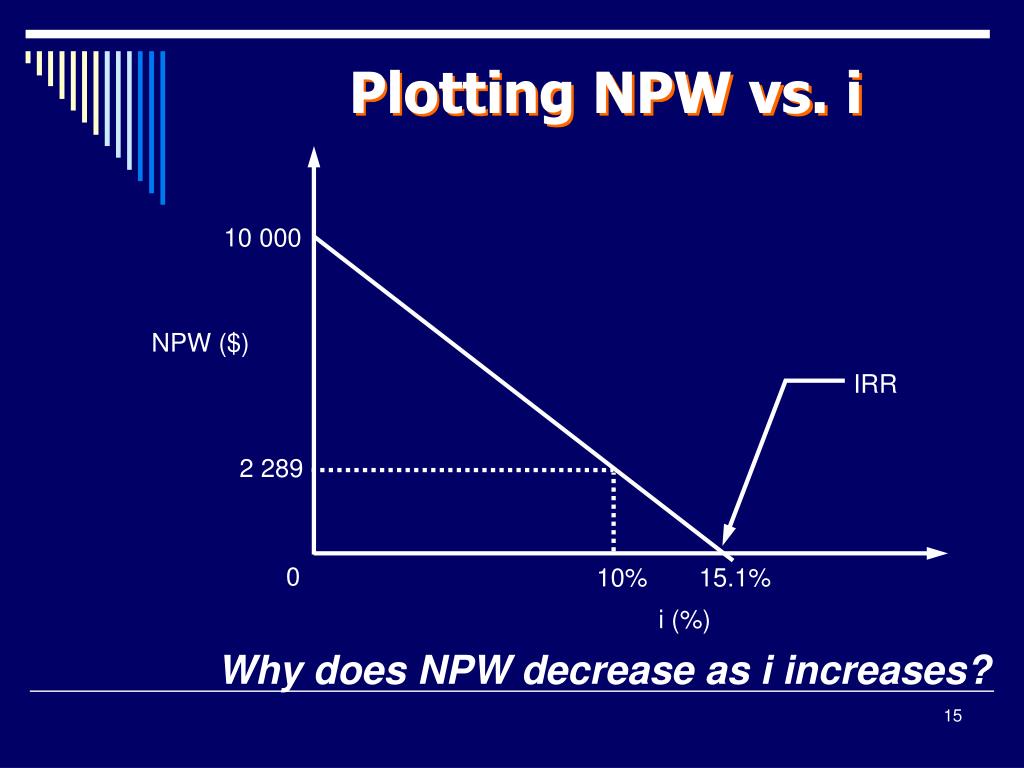 Plotting NPW vs. i

10 000

NPW ($)

IRR

2 289

0

10%

15.1%

i (%)

Why does NPW decrease as i increases?

15